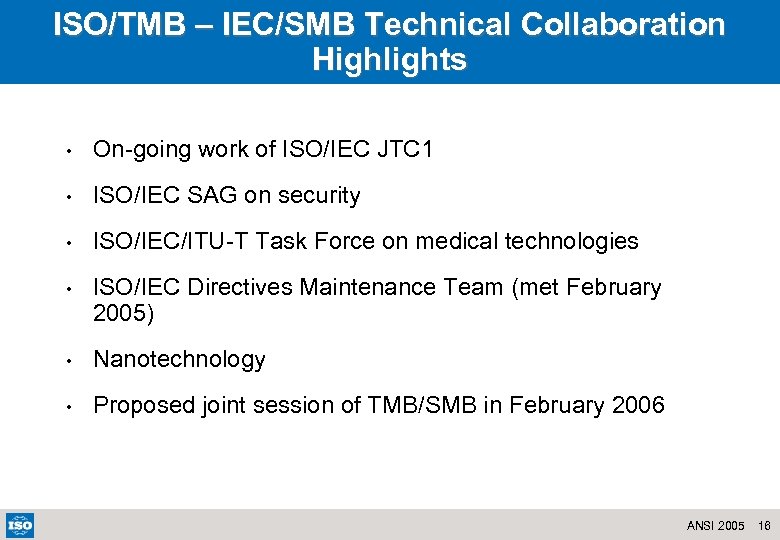 ISO/TMB – IEC/SMB Technical Collaboration Highlights

• On-going work of ISO/IEC JTC1

• ISO/IEC SAG on security

• ISO/IEC/ITU-T Task Force on medical technologies

• ISO/IEC Directives Maintenance Team (met February 2005)

• Nanotechnology

• Proposed joint session of TMB/SMB in February 2006

ISO

ANSI 2005 16